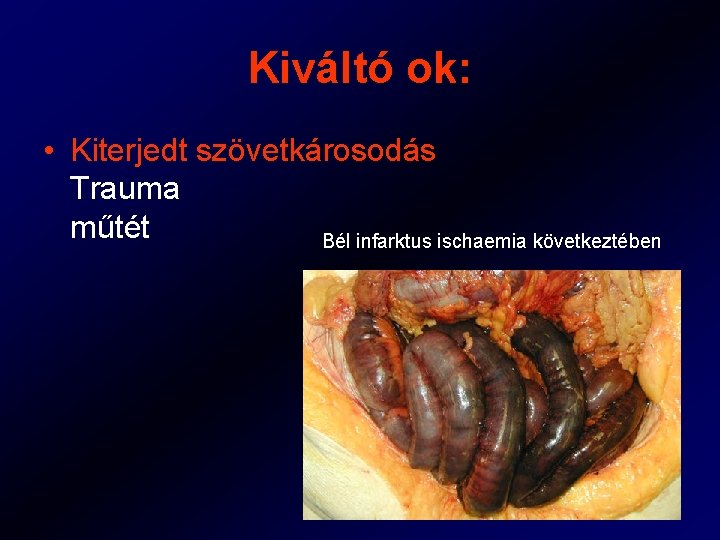 Kiváltó ok:

• Kiterjedt szövetkárosodás
Trauma
műtét

Bél infarktus ischaemia következtében